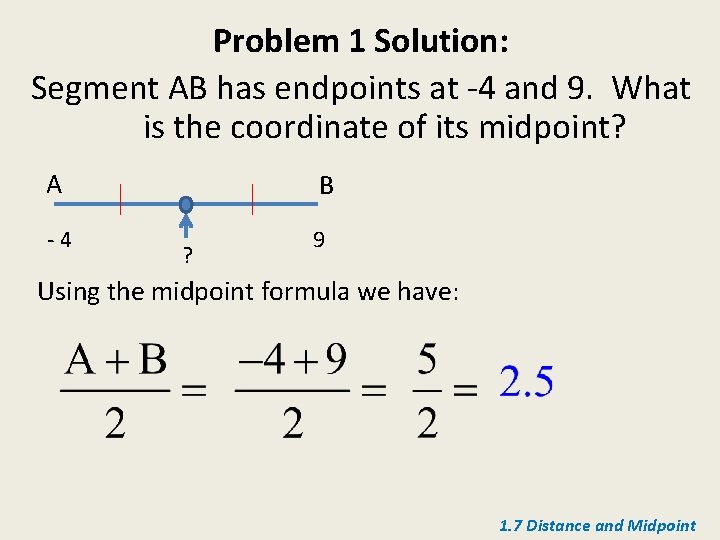 Problem 1 Solution:

Segment AB has endpoints at -4 and 9. What is the coordinate of its midpoint?

A

B

- 4

?

9

Using the midpoint formula we have:

$\frac{A+B}{2} = \frac{-4+9}{2} = \frac{5}{2} = 2.5$

1.7 Distance and Midpoint